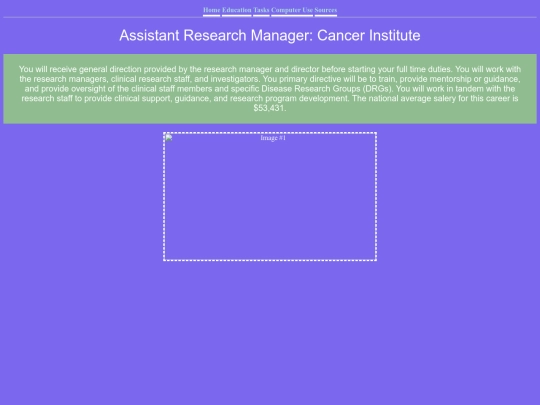 Home Education Tasks Computer Use Sources

Assistant Research Manager: Cancer Institute

You will receive general direction provided by the research manager and director before starting your full time duties. You will work with the research managers, clinical research staff, and investigators. You primary directive will be to train, provide mentorship or guidance, and provide oversight of the clinical staff members and specific Disease Research Groups (DRGs). You will work in tandem with the research staff to provide clinical support, guidance, and research program development. The national average salery for this career is $53,431.

Image #1